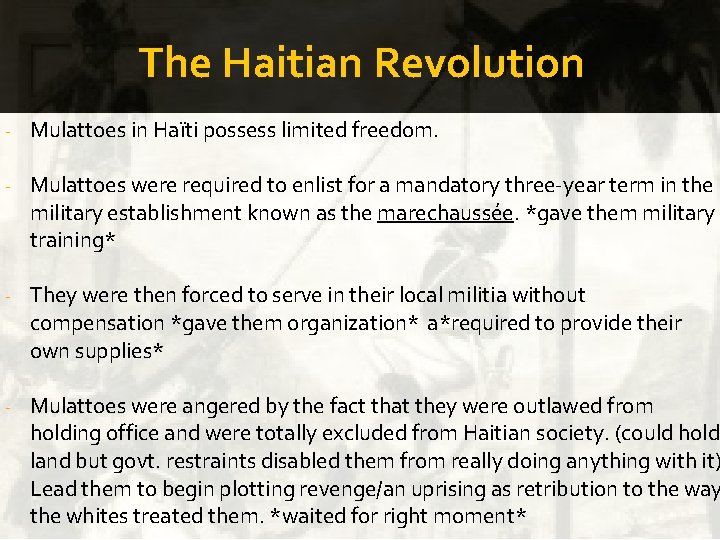 The Haitian Revolution

- Mulattoes in Haïti possess limited freedom.

- Mulattoes were required to enlist for a mandatory three-year term in the military establishment known as the marechaussée. *gave them military training*

- They were then forced to serve in their local militia without compensation *gave them organization* a*required to provide their own supplies*

- Mulattoes were angered by the fact that they were outlawed from holding office and were totally excluded from Haitian society. (could hold land but govt. restraints disabled them from really doing anything with it) Lead them to begin plotting revenge/an uprising as retribution to the way the whites treated them. *waited for right moment*